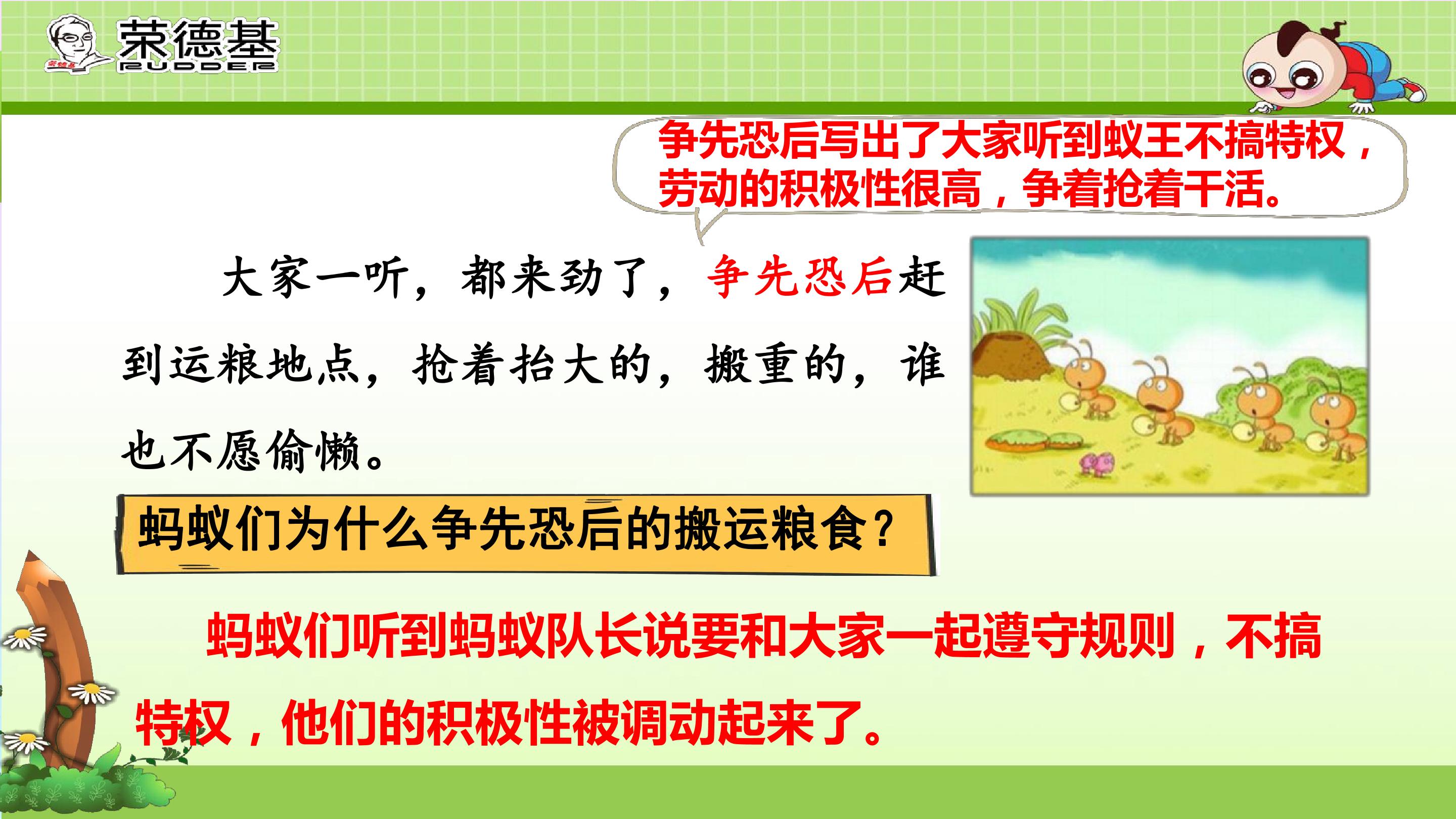 荣德基
RUDDER

争先恐后写出了大家听到蚁王不搞特权，劳动的积极性很高，争着抢着干活。

大家一听，都来劲了，争先恐后赶到运粮地点，抢着抬大的，搬重的，谁也不愿偷懒。

蚂蚁们为什么争先恐后的搬运粮食？

蚂蚁们听到蚂蚁队长说要和大家一起遵守规则，不搞特权，他们的积极性被调动起来了。